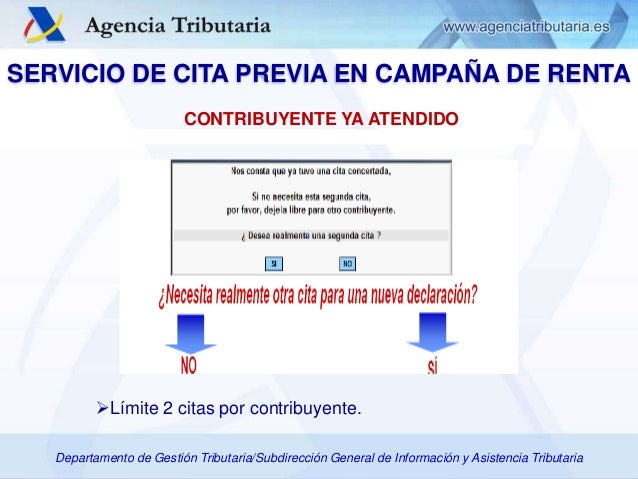 Agencia Tributaria

www.agenciatributaria.es

SERVICIO DE CITA PREVIA EN CAMPAÑA DE RENTA

CONTRIBUYENTE YA ATENDIDO

Nos consta que ya tuvo una cita concertada,

Si no necesita esta segunda cita,
por favor, dejela libre para otro contribuyente.

¿ Desea realmente una segunda cita ?

SI NO

¿Necesita realmente otra cita para una nueva declaración?

NO

SÍ

➢Límite 2 citas por contribuyente.

Departamento de Gestión Tributaria/Subdirección General de Información y Asistencia Tributaria